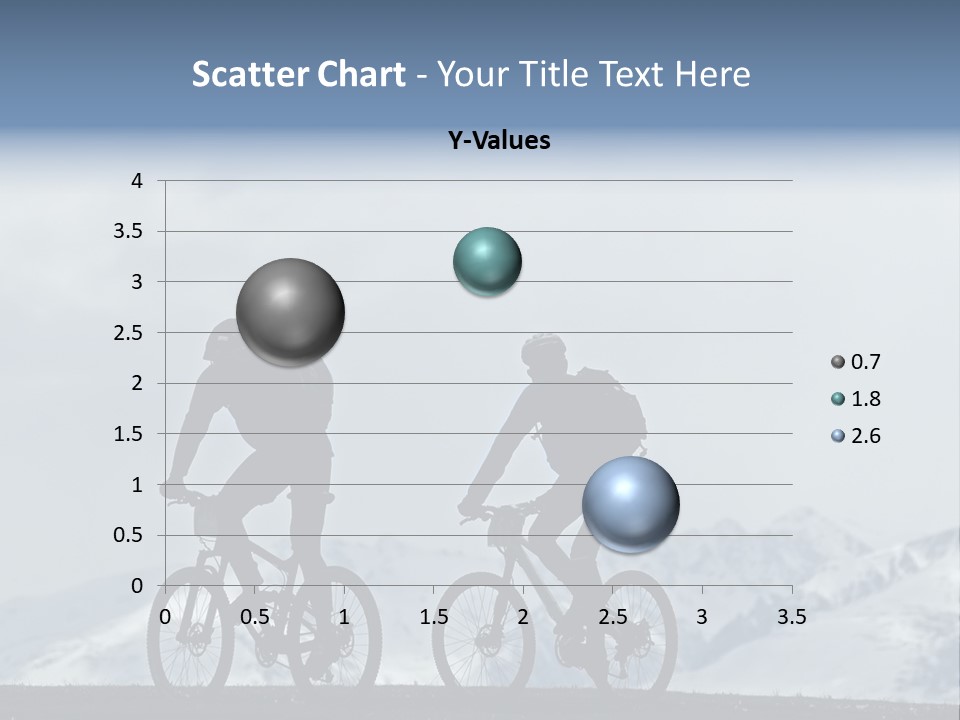 Scatter Chart - Your Title Text Here

Y-Values

4
3.5
3
2.5
2
1.5
1
0.5
0

0 0.5 1 1.5 2 2.5 3 3.5

0.7
1.8
2.6